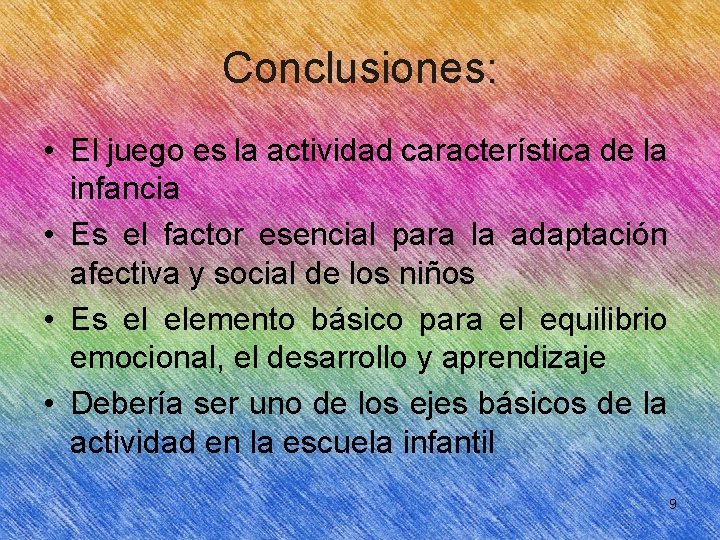 Conclusiones:

• El juego es la actividad característica de la infancia
• Es el factor esencial para la adaptación afectiva y social de los niños
• Es el elemento básico para el equilibrio emocional, el desarrollo y aprendizaje
• Debería ser uno de los ejes básicos de la actividad en la escuela infantil

9